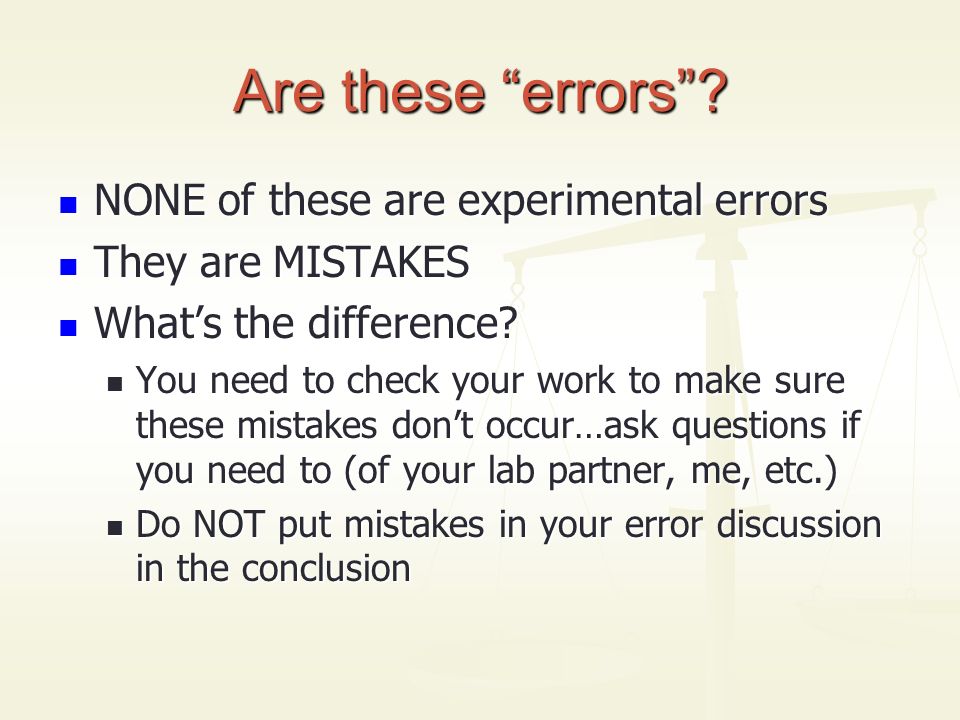 Are these “errors”?

NONE of these are experimental errors

They are MISTAKES

What’s the difference?

You need to check your work to make sure these mistakes don’t occur…ask questions if you need to (of your lab partner, me, etc.)

Do NOT put mistakes in your error discussion in the conclusion